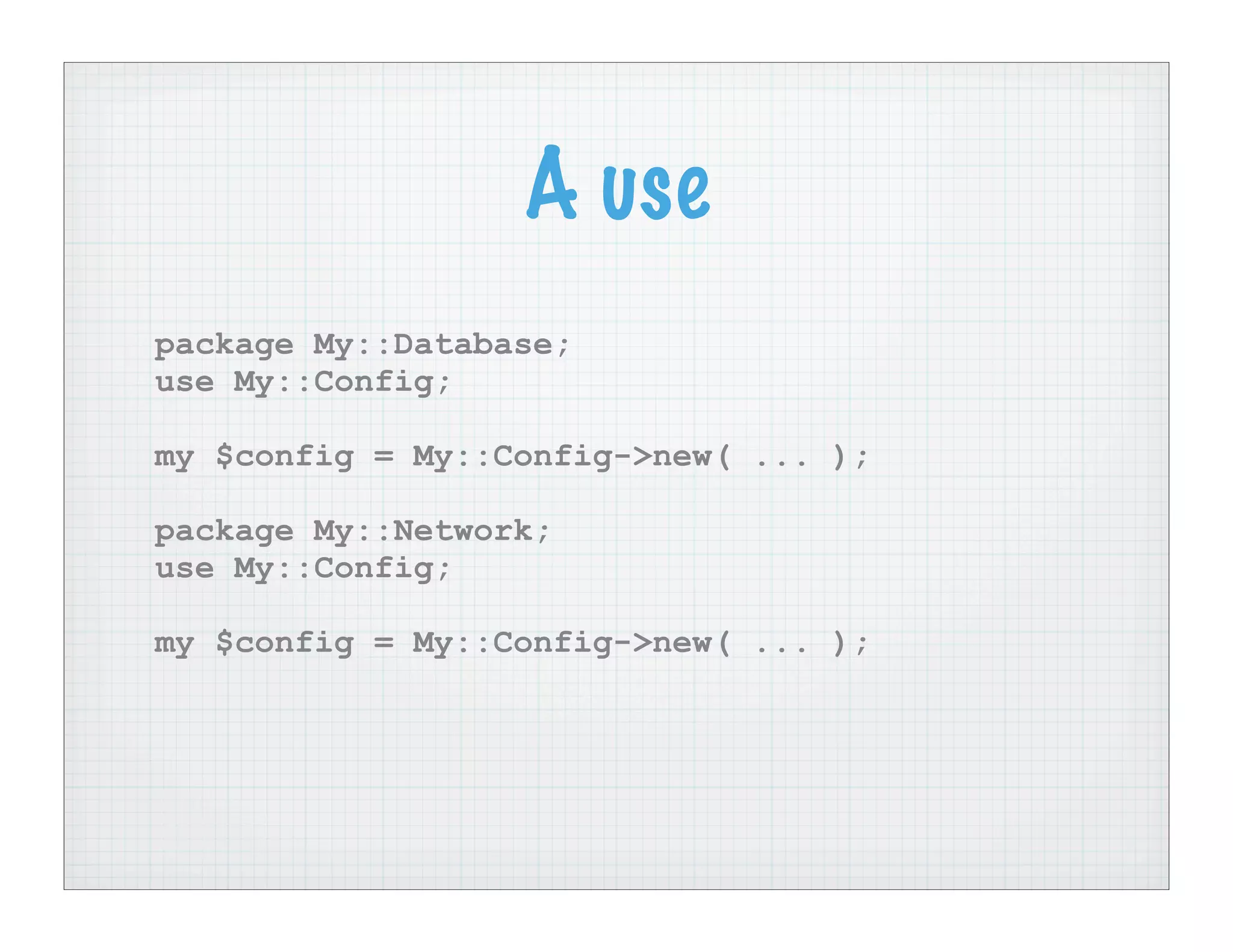 A use

package My::Database;
use My::Config;

my $config = My::Config->new( ... );

package My::Network;
use My::Config;

my $config = My::Config->new( ... );